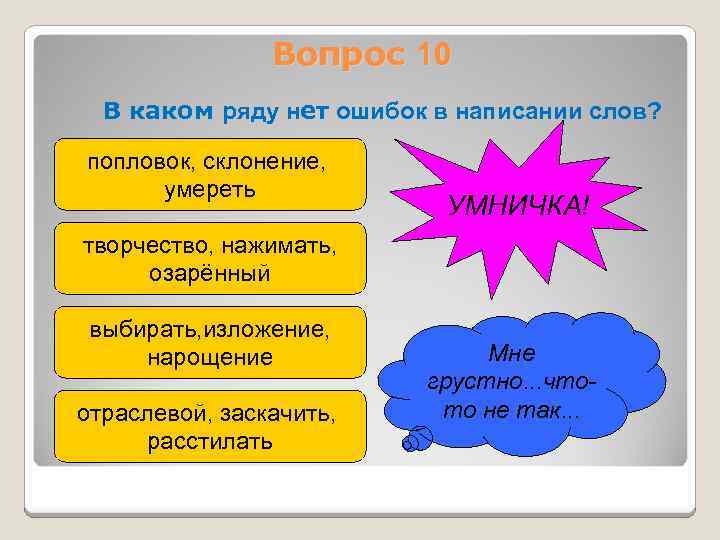 Вопрос 10

В каком ряду нет ошибок в написании слов?

попловок, склонение, умереть

творчество, нажимать, озарённый

выбирать,изложение, нарощение

отраслевой, заскачить, расстилать

УМНИЧКА!

Мне грустно…что-то не так...